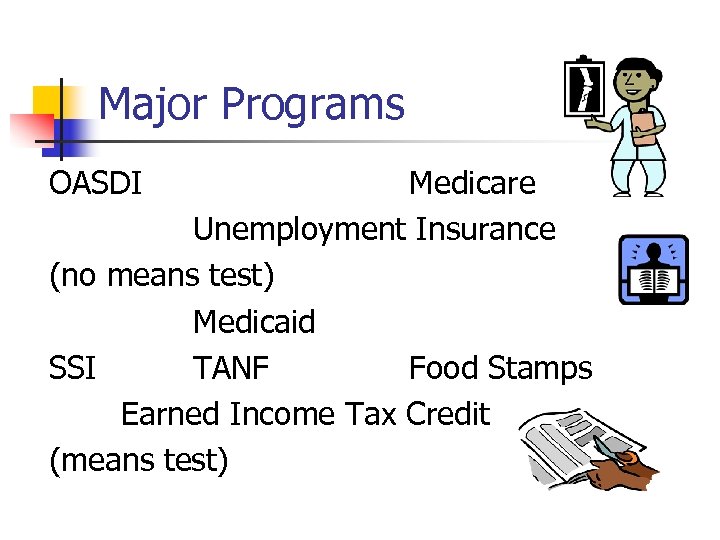 Major Programs

OASDI Medicare

Unemployment Insurance

(no means test)

Medicaid

SSI TANF Food Stamps

Earned Income Tax Credit

(means test)